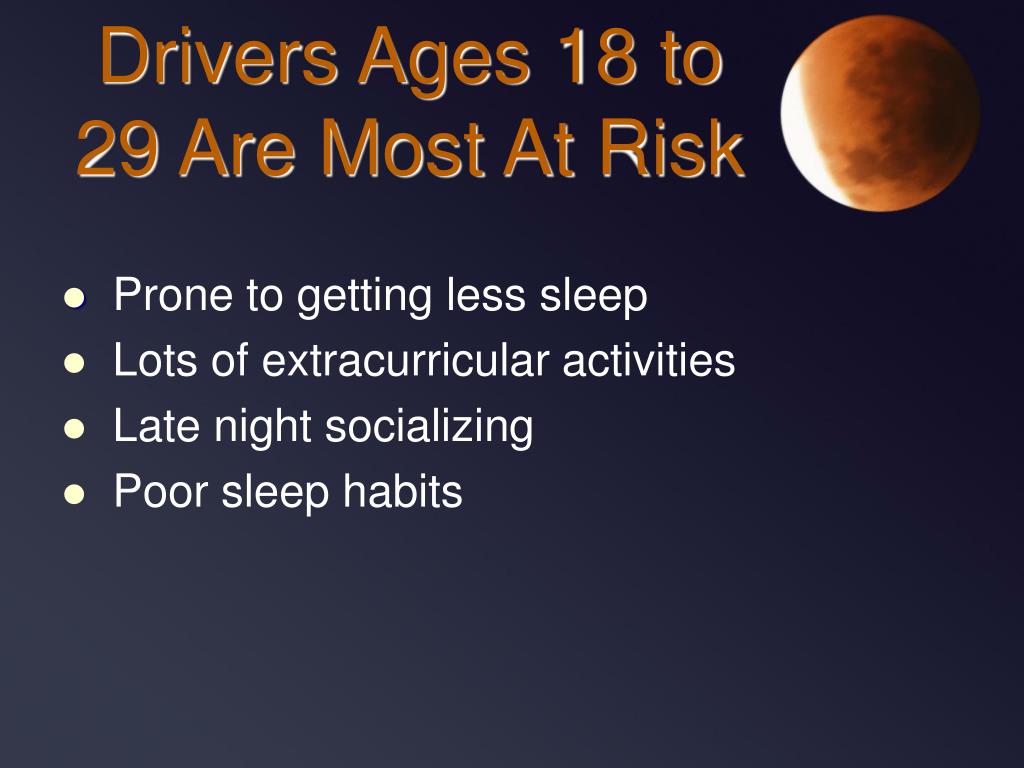 Drivers Ages 18 to 29 Are Most At Risk

- Prone to getting less sleep
- Lots of extracurricular activities
- Late night socializing
- Poor sleep habits